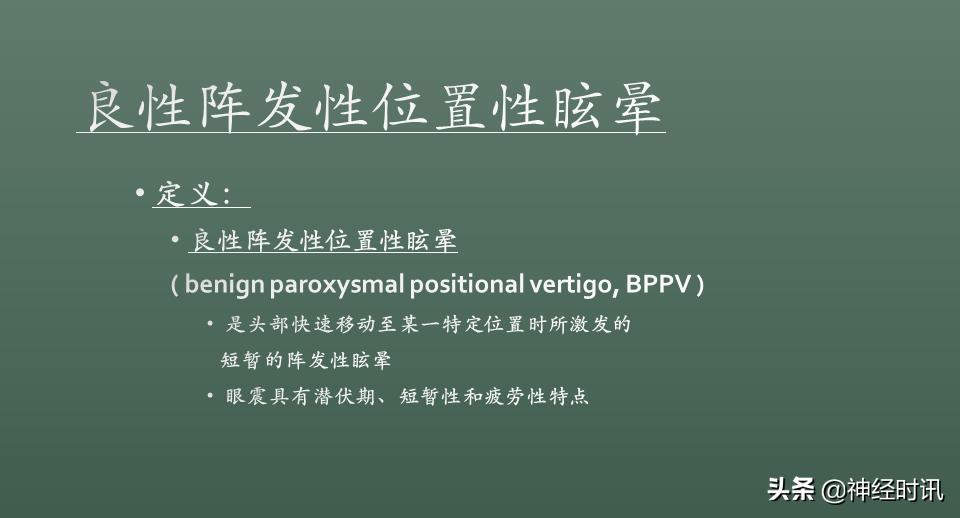 良性阵发性位置性眩晕

• 定义：

• 良性阵发性位置性眩晕

( benign paroxysmal positional vertigo, BPPV )

• 是头部快速移动至某一特定位置时所激发的短暂的阵发性眩晕

• 眼震具有潜伏期、短暂性和疲劳性特点

头条 @神经时讯